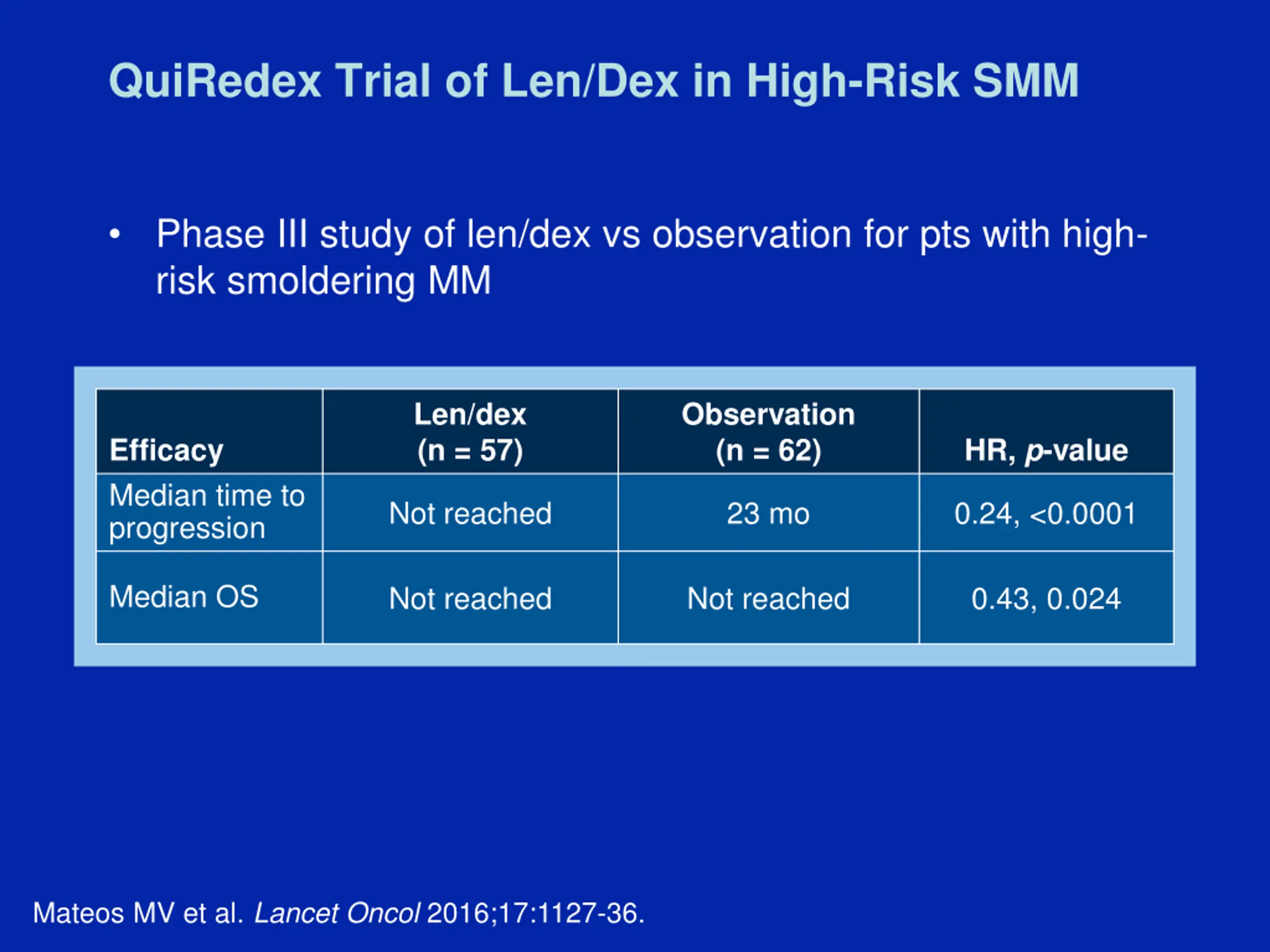 QuiRedex Trial of Len/Dex in High-Risk SMM

• Phase III study of len/dex vs observation for pts with high-risk smoldering MM

| Efficacy | Len/dex (n = 57) | Observation (n = 62) | HR, p-value |
|---|---|---|---|
| Median time to progression | Not reached | 23 mo | 0.24, <0.0001 |
| Median OS | Not reached | Not reached | 0.43, 0.024 |

Mateos MV et al. Lancet Oncol 2016;17:1127-36.